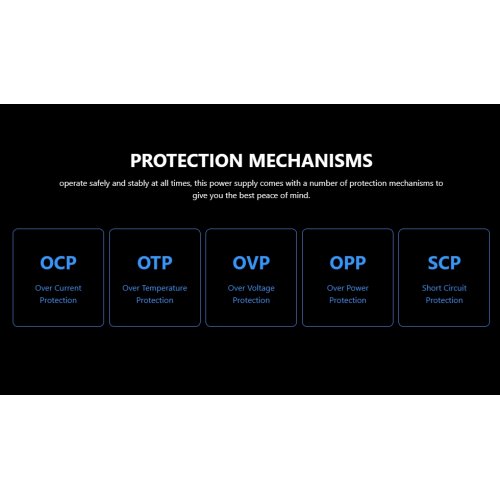 PROTECTION MECHANISMS

operate safely and stably at all times, this power supply comes with a number of protection mechanisms to give you the best peace of mind.

OCP
Over Current Protection

OTP
Over Temperature Protection

OVP
Over Voltage Protection

OPP
Over Power Protection

SCP
Short Circuit Protection